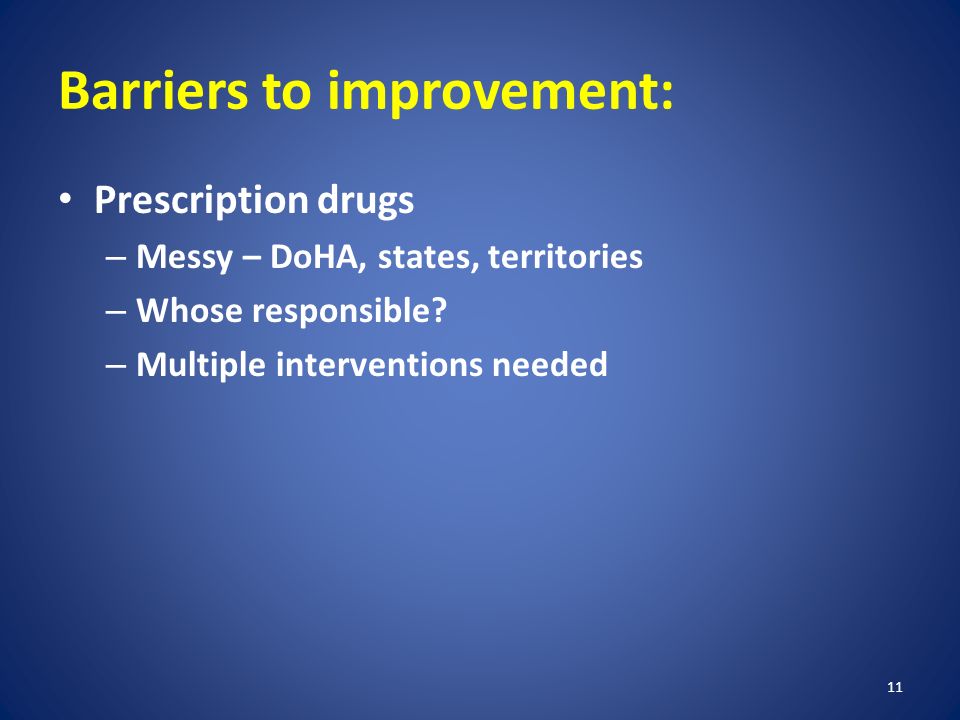 Barriers to improvement:

• Prescription drugs
– Messy – DoHA, states, territories
– Whose responsible?
– Multiple interventions needed

11